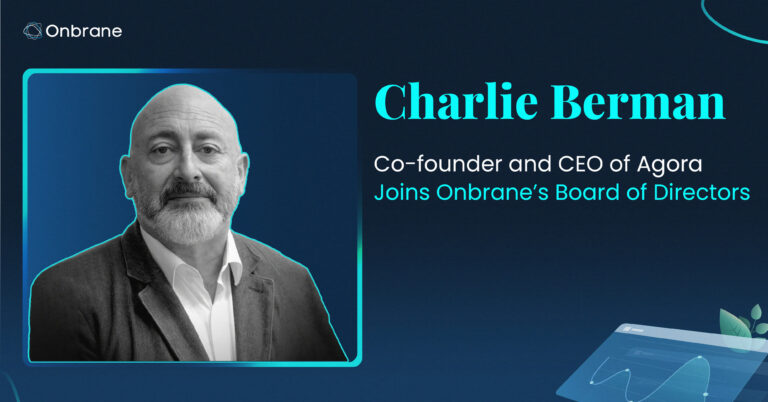 Onbrane

Charlie Berman

Co-founder and CEO of Agora
Joins Onbrane's Board of Directors